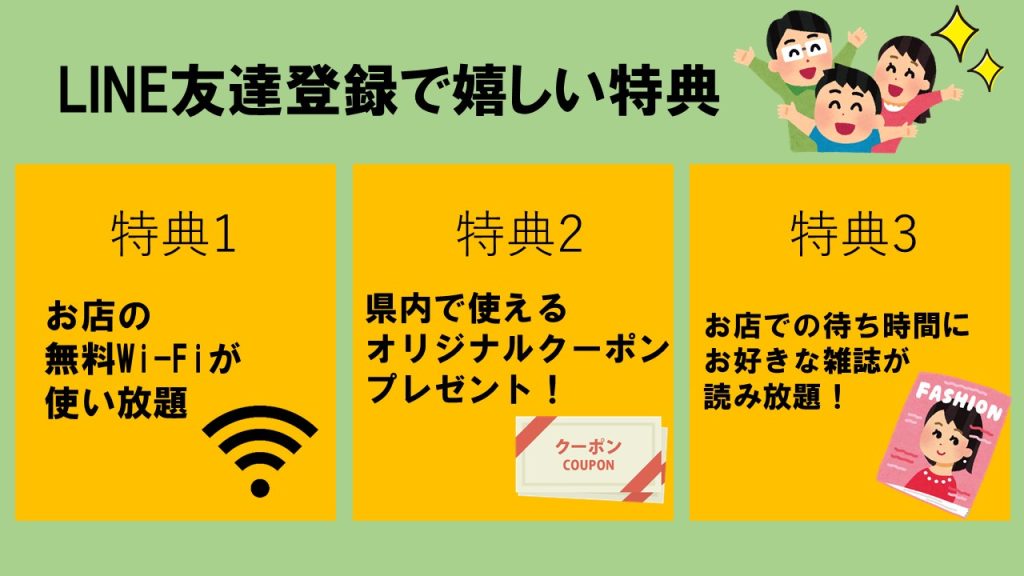 LINE友達登録で嬉しい特典

特典1

お店の
無料Wi-Fiが
使い放題

特典2

県内で使える
オリジナルクーポン
プレゼント！

クーポン
COUPON

特典3

お店での待ち時間に
お好きな雑誌が
読み放題！

FASHION